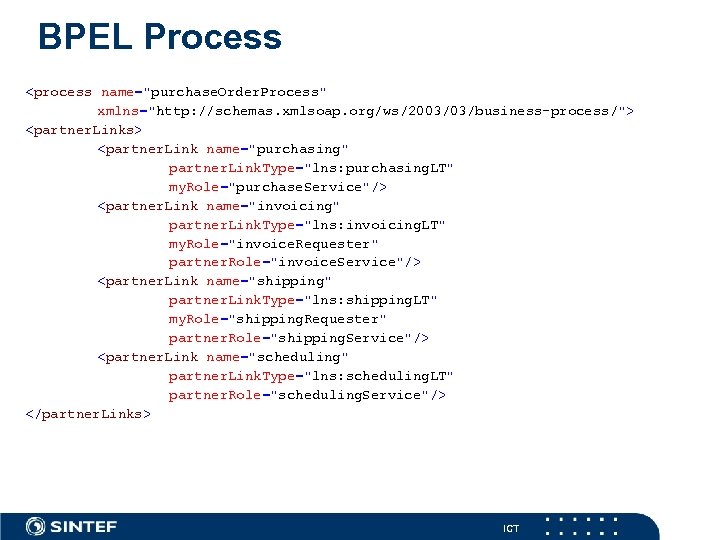 BPEL Process

<process name="purchaseOrderProcess"
xmlns="http://schemas.xmlsoap.org/ws/2003/03/business-process/">
<partnerLinks>
<partnerLink name="purchasing"
partnerLinkType="lns:purchasingLT"
myRole="purchaseService"/>
<partnerLink name="invoicing"
partnerLinkType="lns:invoicingLT"
myRole="invoiceRequester"
partnerRole="invoiceService"/>
<partnerLink name="shipping"
partnerLinkType="lns:shippingLT"
myRole="shippingRequester"
partnerRole="shippingService"/>
<partnerLink name="scheduling"
partnerLinkType="lns:schedulingLT"
partnerRole="schedulingService"/>
</partnerLinks>

SINTEF

ICT